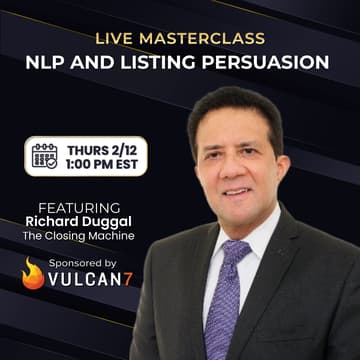 LIVE MASTERCLASS
NLP AND LISTING PERSUASION

THURS 2/12
1:00 PM EST

FEATURING
Richard Duggal
The Closing Machine

Sponsored by
VULCAN7